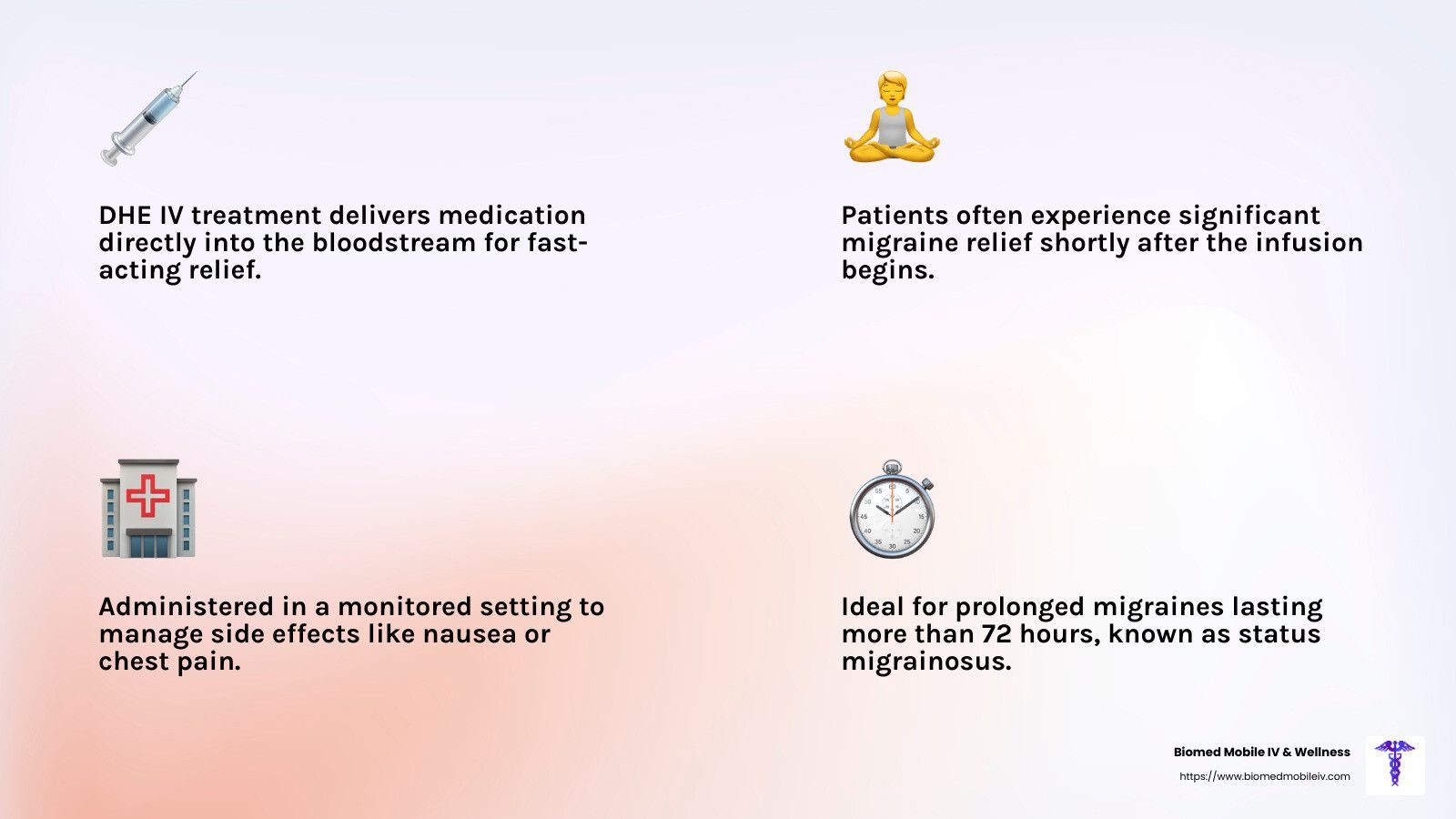 DHE IV treatment delivers medication directly into the bloodstream for fast-acting relief.

Patients often experience significant migraine relief shortly after the infusion begins.

Administered in a monitored setting to manage side effects like nausea or chest pain.

Ideal for prolonged migraines lasting more than 72 hours, known as status migrainosus.

Biomed Mobile IV & Wellness
https://www.biomedmobileiv.com